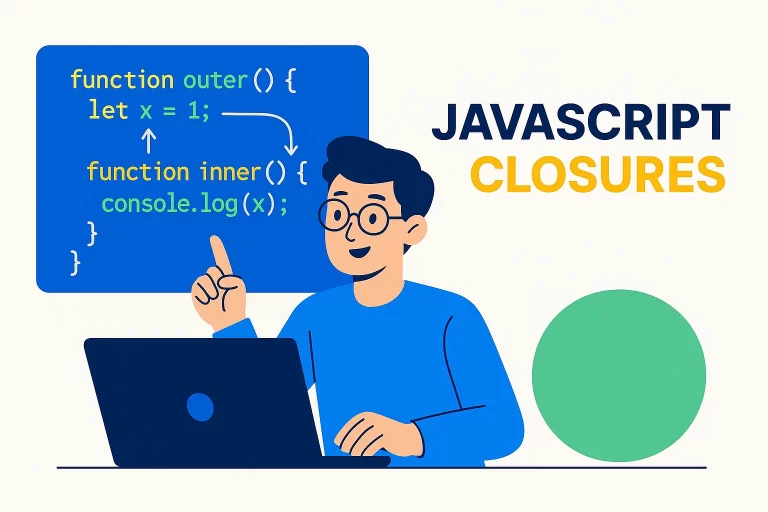 function outer() {
  let x = 1;
  function inner() {
    console.log(x);
  }
}

JAVASCRIPT
CLOSURES